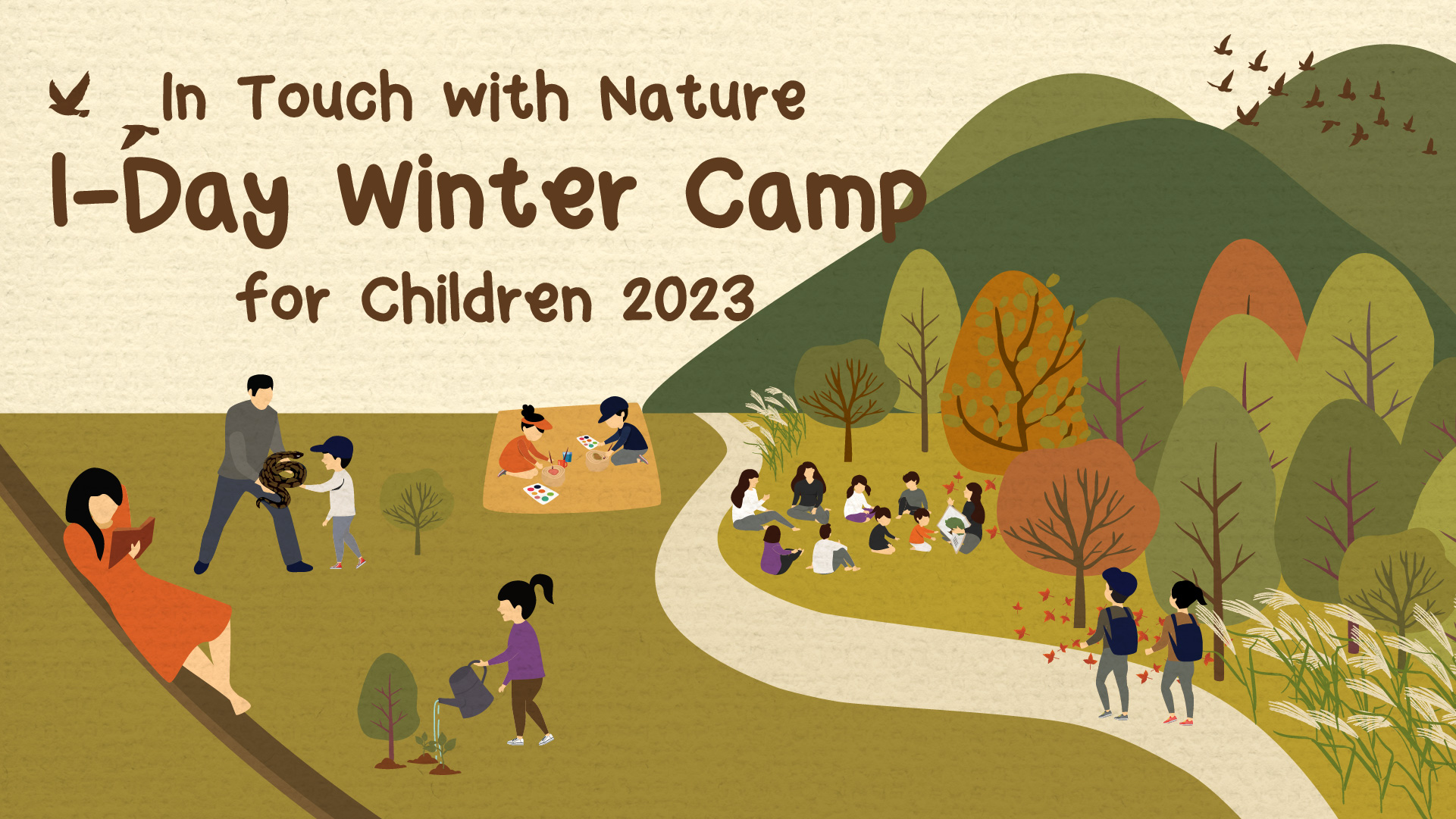 In Touch with Nature
1-Day Winter Camp
for Children 2023